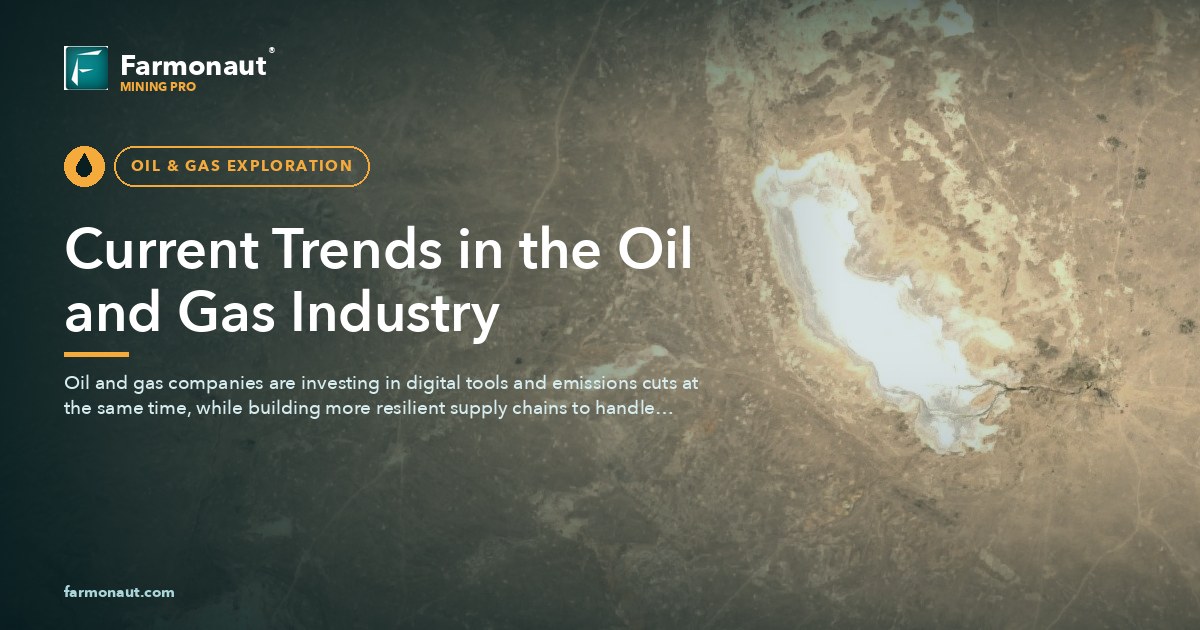 Farmonaut®
MINING PRO

OIL & GAS EXPLORATION

Current Trends in the Oil and Gas Industry

Oil and gas companies are investing in digital tools and emissions cuts at the same time, while building more resilient supply chains to handle...

farmonaut.com